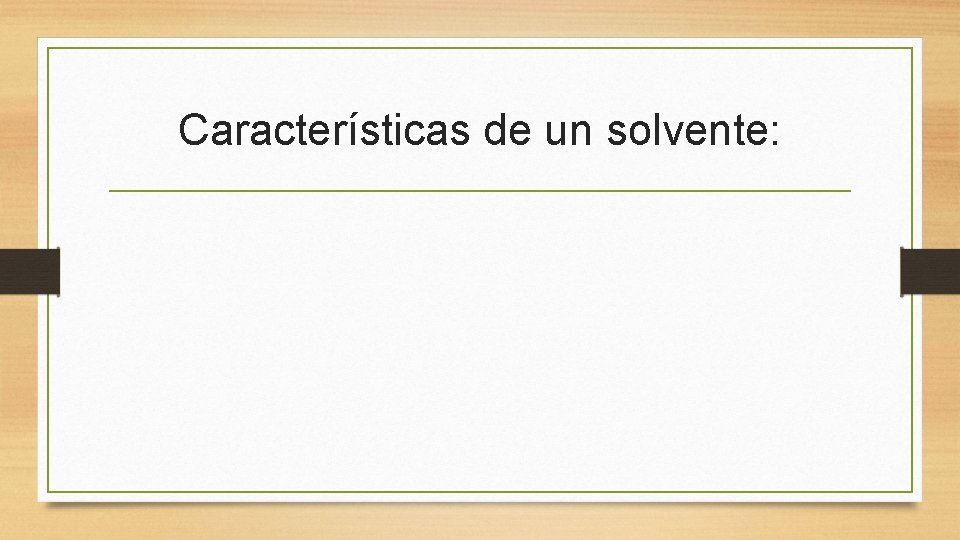 Características de un solvente: